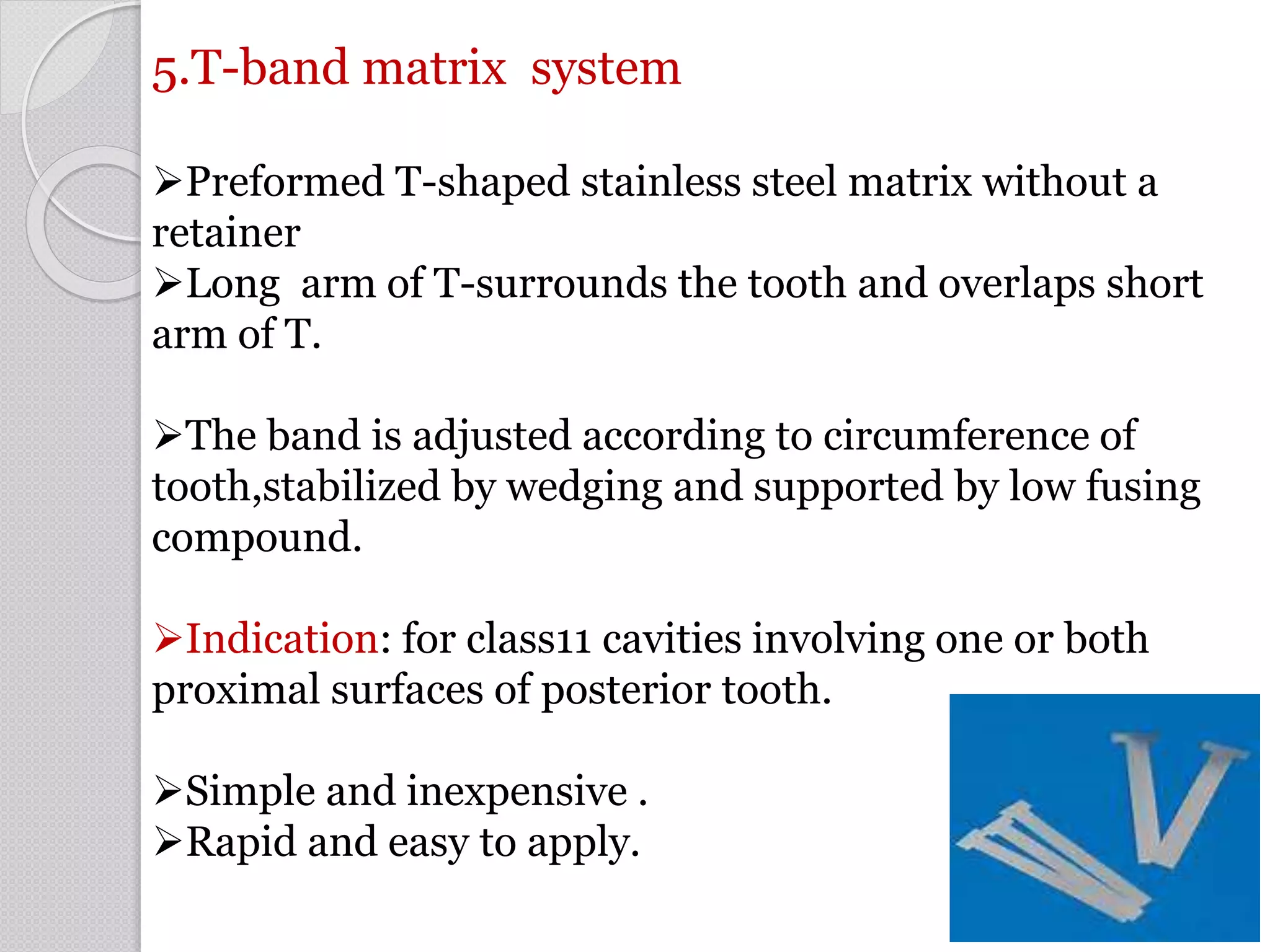 5.T-band matrix system

➢Preformed T-shaped stainless steel matrix without a retainer
➢Long arm of T-surrounds the tooth and overlaps short arm of T.

➢The band is adjusted according to circumference of tooth,stabilized by wedging and supported by low fusing compound.

➢Indication: for class11 cavities involving one or both proximal surfaces of posterior tooth.

➢Simple and inexpensive .
➢Rapid and easy to apply.